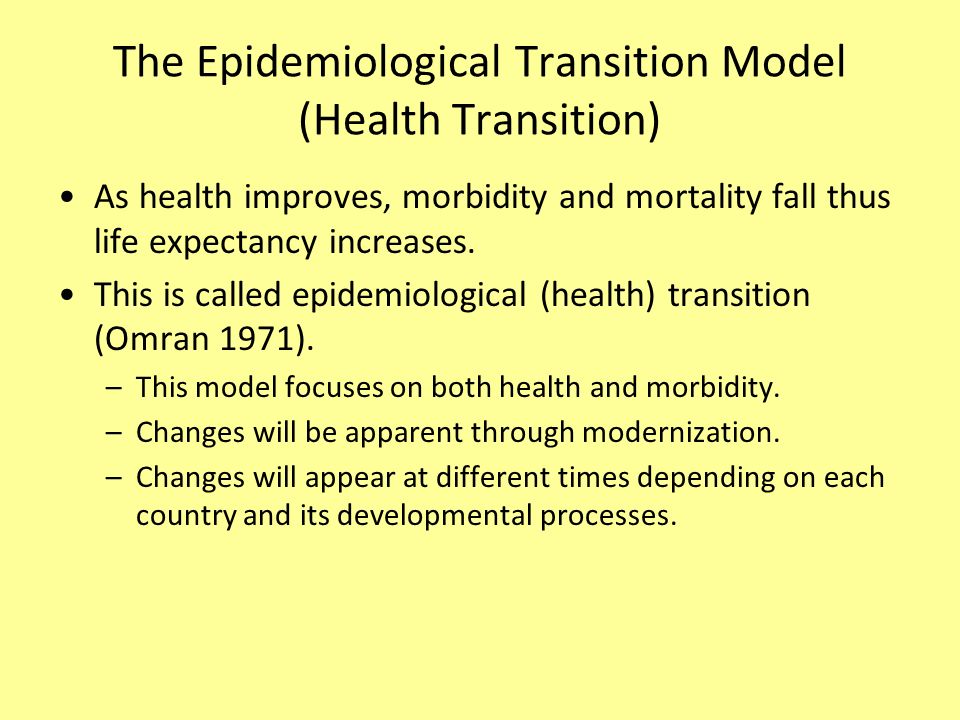 The Epidemiological Transition Model (Health Transition)

• As health improves, morbidity and mortality fall thus life expectancy increases.

• This is called epidemiological (health) transition (Omran 1971).

– This model focuses on both health and morbidity.

– Changes will be apparent through modernization.

– Changes will appear at different times depending on each country and its developmental processes.